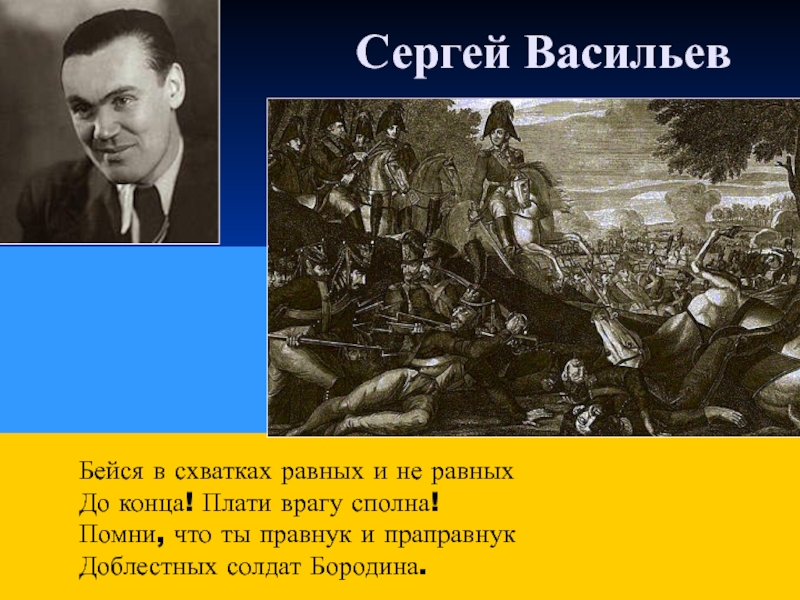 Сергей Васильев

Бейся в схватках равных и не равных
До конца! Плати врагу сполна!
Помни, что ты правнук и праправнук
Доблестных солдат Бородина.